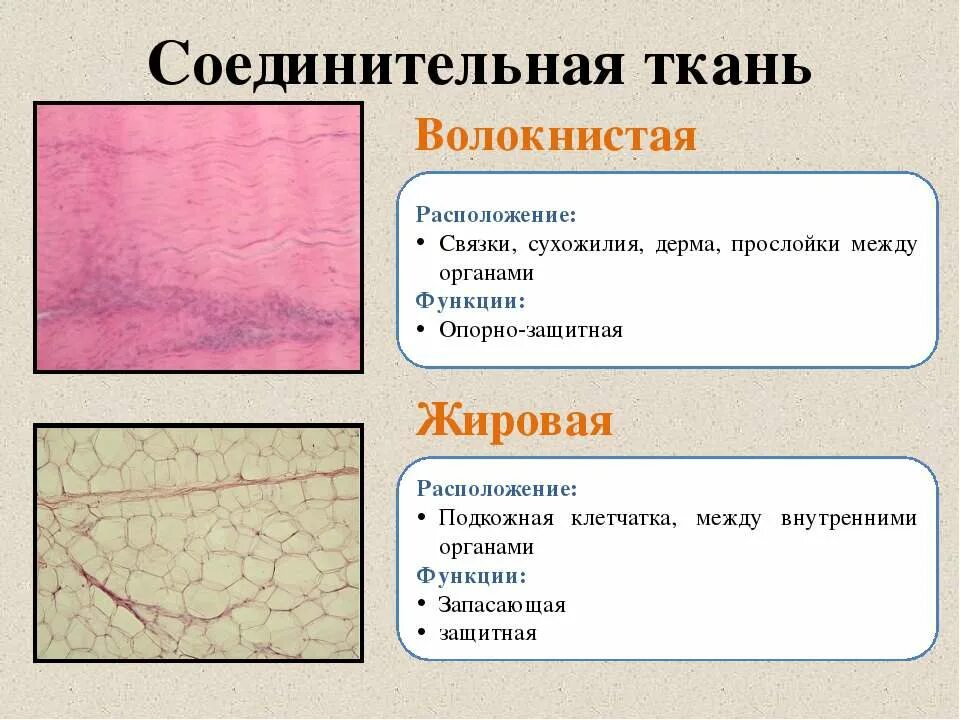 Соединительная ткань

Волокнистая

Расположение:
• Связки, сухожилия, дерма, прослойки между органами
Функции:
• Опорно-защитная

Жировая

Расположение:
• Подкожная клетчатка, между внутренними органами
Функции:
• Запасающая
• защитная